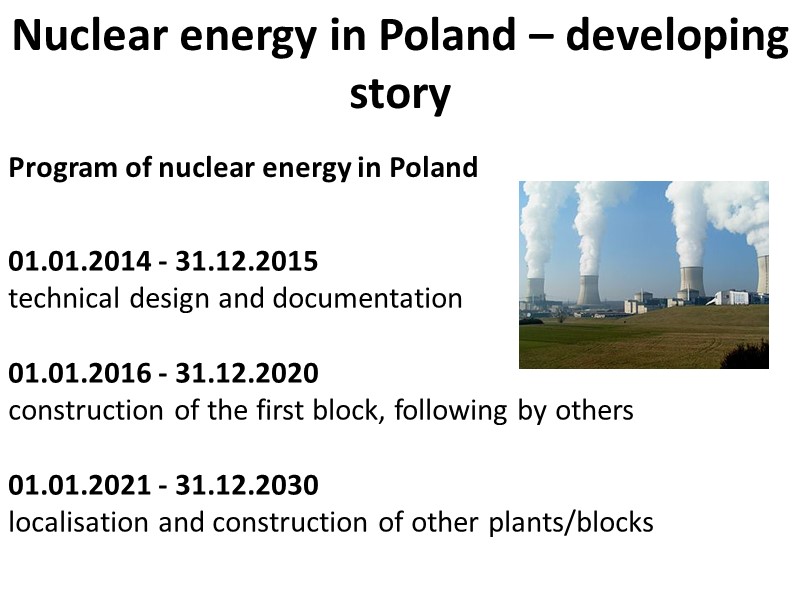 Nuclear energy in Poland – developing story

Program of nuclear energy in Poland

01.01.2014 - 31.12.2015
technical design and documentation

01.01.2016 - 31.12.2020
construction of the first block, following by others

01.01.2021 - 31.12.2030
localisation and construction of other plants/blocks